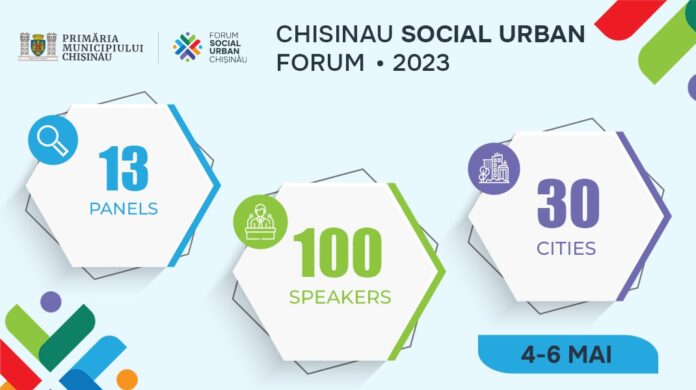 PRIMĂRIA MUNICIPIULUI CHIȘINĂU

FORUM SOCIAL URBAN CHIȘINĂU

CHISINAU SOCIAL URBAN FORUM • 2023

13 PANELS

100 SPEAKERS

30 CITIES

4-6 MAI